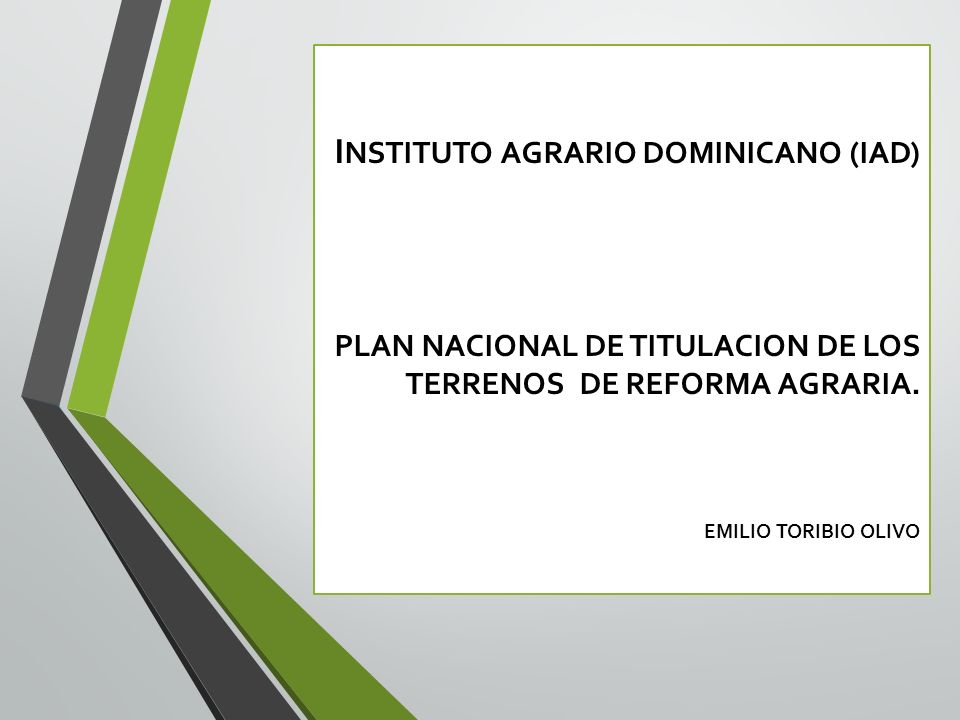 INSTITUTO AGRARIO DOMINICANO (IAD)

PLAN NACIONAL DE TITULACION DE LOS TERRENOS DE REFORMA AGRARIA.

EMILIO TORIBIO OLIVO